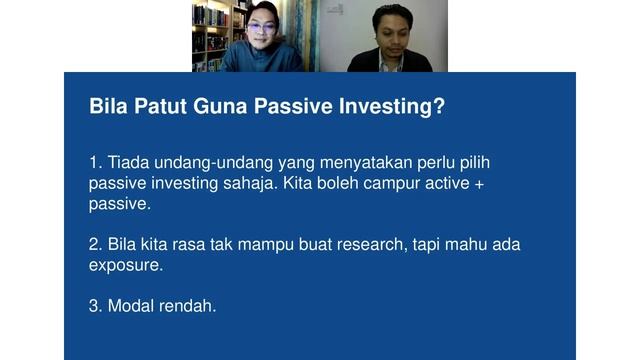 Bila Patut Guna Passive Investing?

1. Tiada undang-undang yang menyatakan perlu pilih passive investing sahaja. Kita boleh campur active + passive.

2. Bila kita rasa tak mampu buat research, tapi mahu ada exposure.

3. Modal rendah.